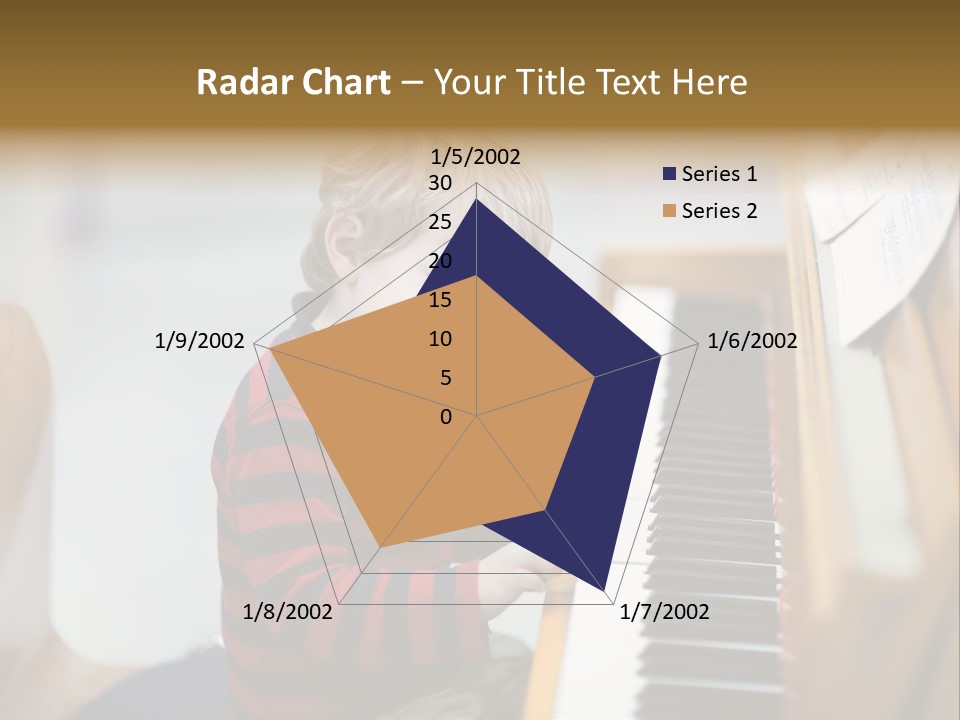 Radar Chart – Your Title Text Here

1/5/2002

30
25
20
15
10
5
0

Series 1
Series 2

1/6/2002
1/7/2002
1/8/2002
1/9/2002